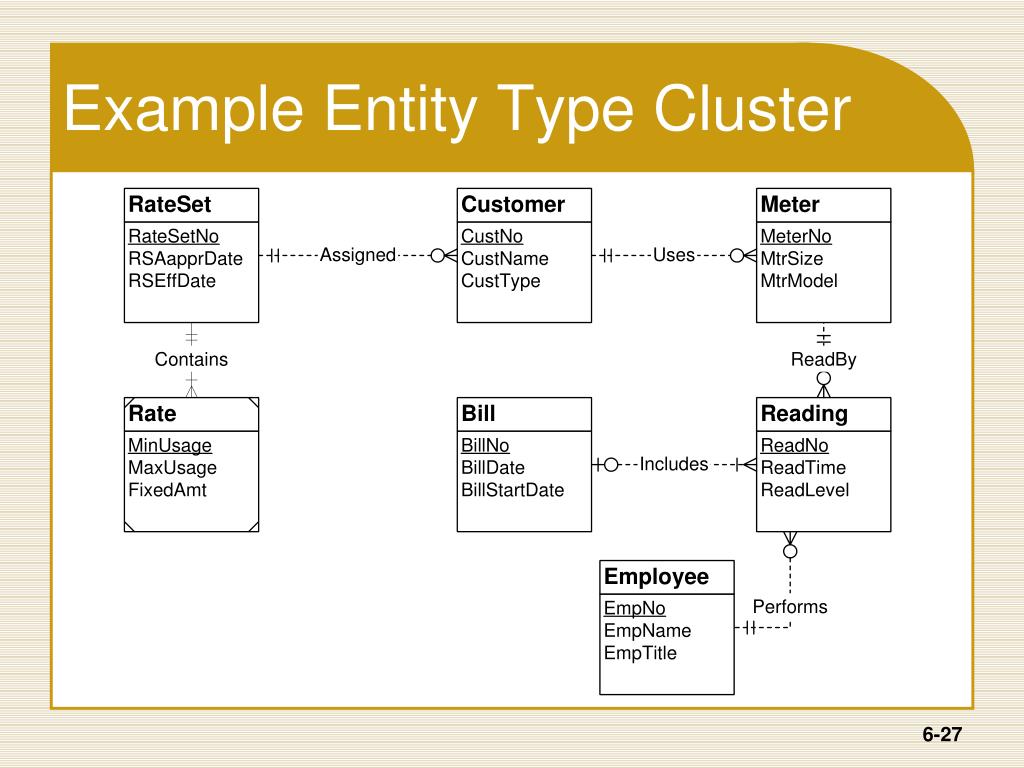 Example Entity Type Cluster

RateSet
RateSetNo
RSAapprDate
RSEffDate

Assigned

Customer
CustNo
CustName
CustType

Uses

Meter
MeterNo
MtrSize
MtrModel

Contains

ReadBy

Rate
MinUsage
MaxUsage
FixedAmt

Bill
BillNo
BillDate
BillStartDate

Includes

Reading
ReadNo
ReadTime
ReadLevel

Employee
EmpNo
EmpName
EmpTitle

Performs

6-27